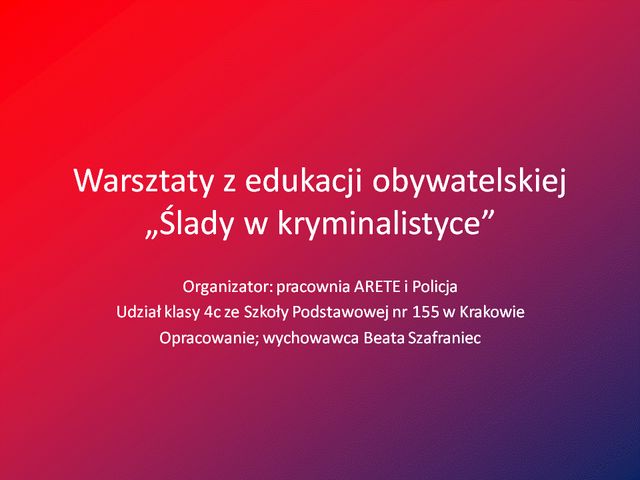 Warsztaty z edukacji obywatelskiej „Ślady w kryminalistyce”

Organizator: pracownia ARETE i Policja
Udział klasy 4c ze Szkoły Podstawowej nr 155 w Krakowie
Opracowanie; wychowawca Beata Szafraniec